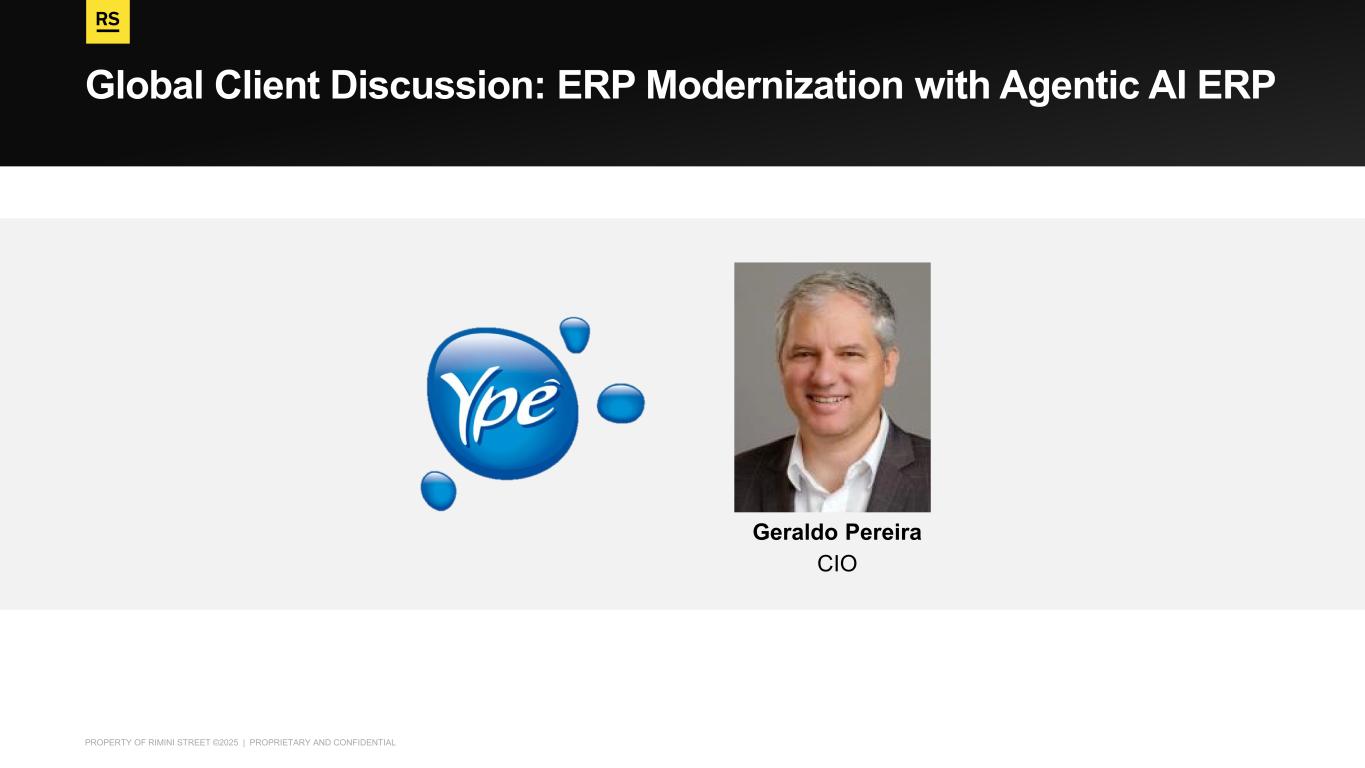 RS

Global Client Discussion: ERP Modernization with Agentic AI ERP

Ypê

Geraldo Pereira
CIO

PROPERTY OF RIMINI STREET ©2025 | PROPRIETARY AND CONFIDENTIAL